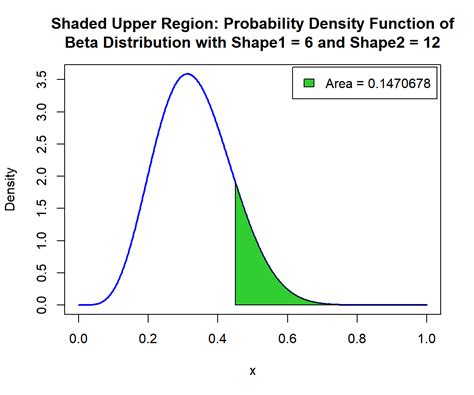 Shaded Upper Region: Probability Density Function of Beta Distribution with Shape1 = 6 and Shape2 = 12

Area = 0.1470678

Density

3.5
3.0
2.5
2.0
1.5
1.0
0.5
0.0

0.0 0.2 0.4 0.6 0.8 1.0

x